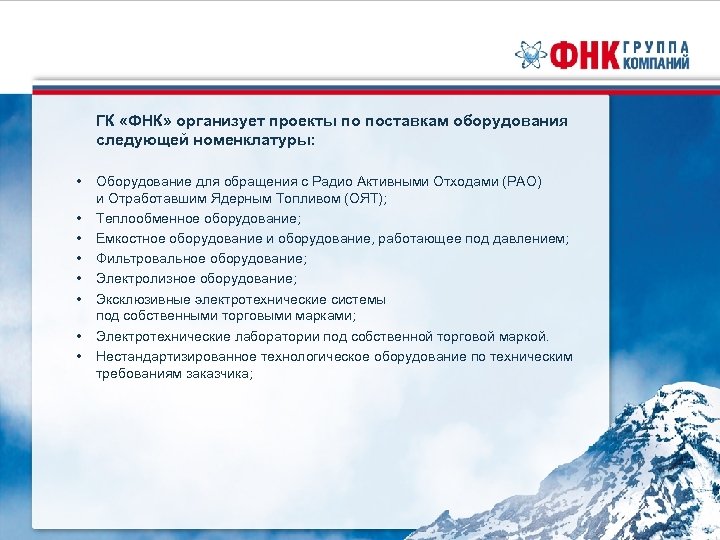 ФНК ГРУППА КОМПАНИЙ

ГК «ФНК» организует проекты по поставкам оборудования следующей номенклатуры:

• Оборудование для обращения с Радио Активными Отходами (РАО) и Отработавшим Ядерным Топливом (ОЯТ);
• Теплообменное оборудование;
• Емкостное оборудование и оборудование, работающее под давлением;
• Фильтровальное оборудование;
• Электролизное оборудование;
• Эксклюзивные электротехнические системы под собственными торговыми марками;
• Электротехнические лаборатории под собственной торговой маркой.
• Нестандартизированное технологическое оборудование по техническим требованиям заказчика;